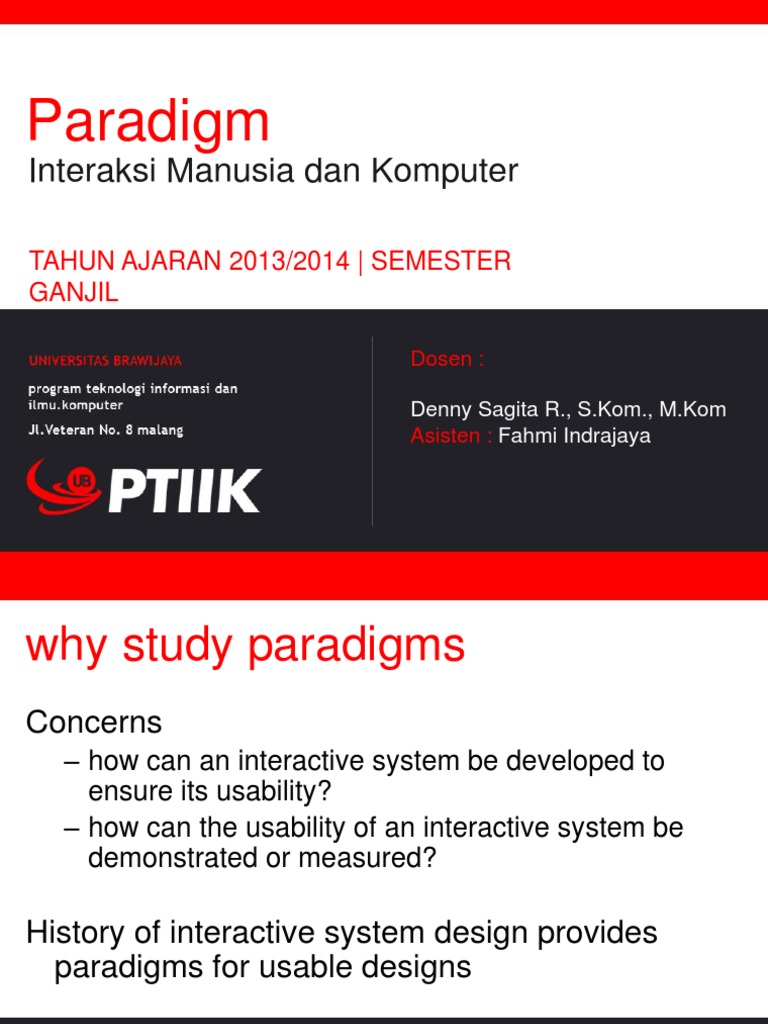 Paradigm
Interaksi Manusia dan Komputer

TAHUN AJARAN 2013/2014 | SEMESTER GANJIL

UNIVERSITAS BRAWIJAYA
program teknologi informasi dan ilmu.komputer
Jl.Veteran No. 8 malang

UB PTIIK

Dosen :

Denny Sagita R., S.Kom., M.Kom
Asisten : Fahmi Indrajaya

why study paradigms

Concerns
– how can an interactive system be developed to ensure its usability?
– how can the usability of an interactive system be demonstrated or measured?

History of interactive system design provides paradigms for usable designs